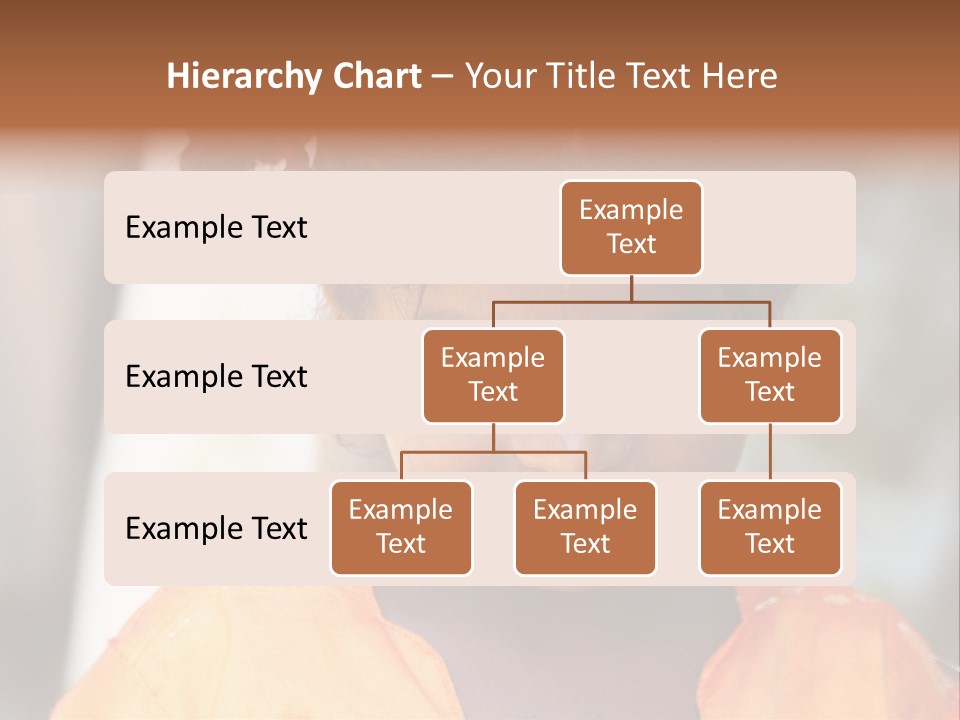 Hierarchy Chart – Your Title Text Here

Example Text

Example Text

Example Text

Example Text

Example Text

Example Text

Example Text

Example Text

Example Text